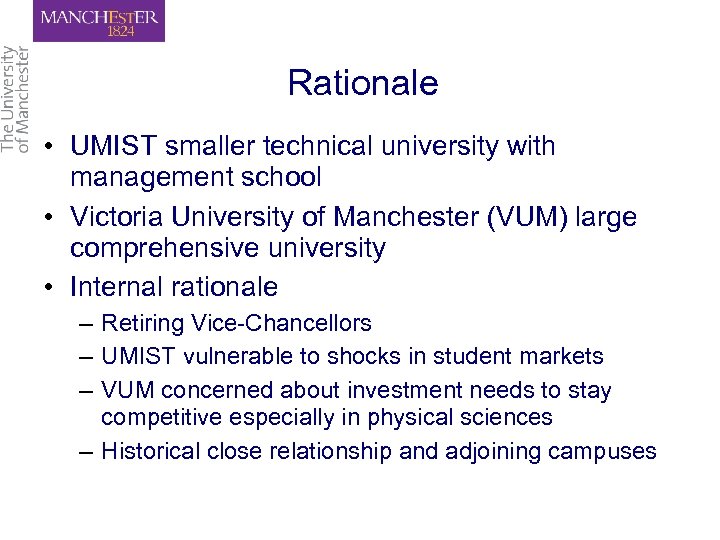 MANCHESTER
1824

The University of Manchester

Rationale

• UMIST smaller technical university with management school
• Victoria University of Manchester (VUM) large comprehensive university
• Internal rationale
– Retiring Vice-Chancellors
– UMIST vulnerable to shocks in student markets
– VUM concerned about investment needs to stay competitive especially in physical sciences
– Historical close relationship and adjoining campuses